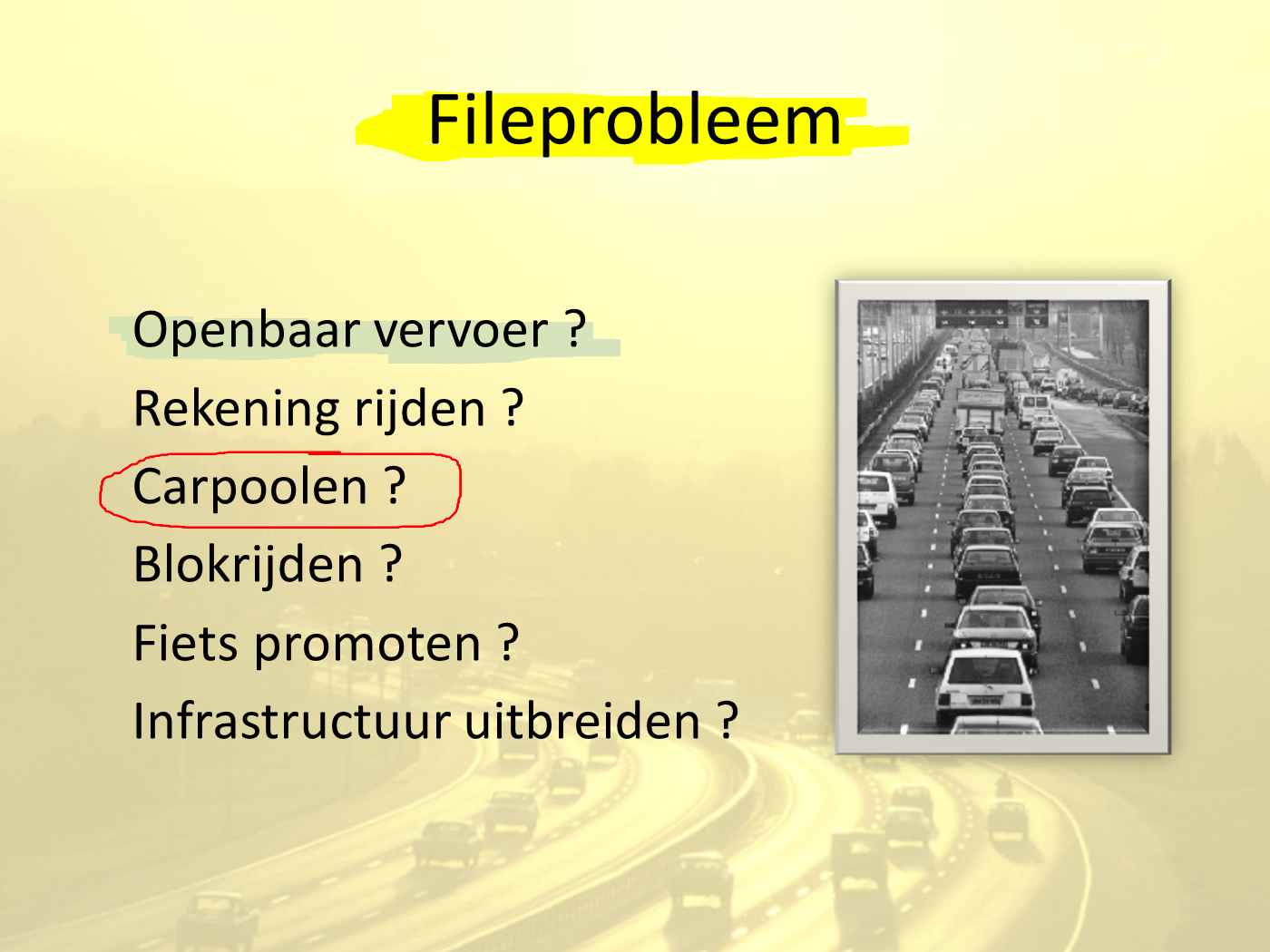 Fileprobleem

Openbaar vervoer ?

Rekening rijden ?

Carpoolen ?

Blokrijden ?

Fiets promoten ?

Infrastructuur uitbreiden ?